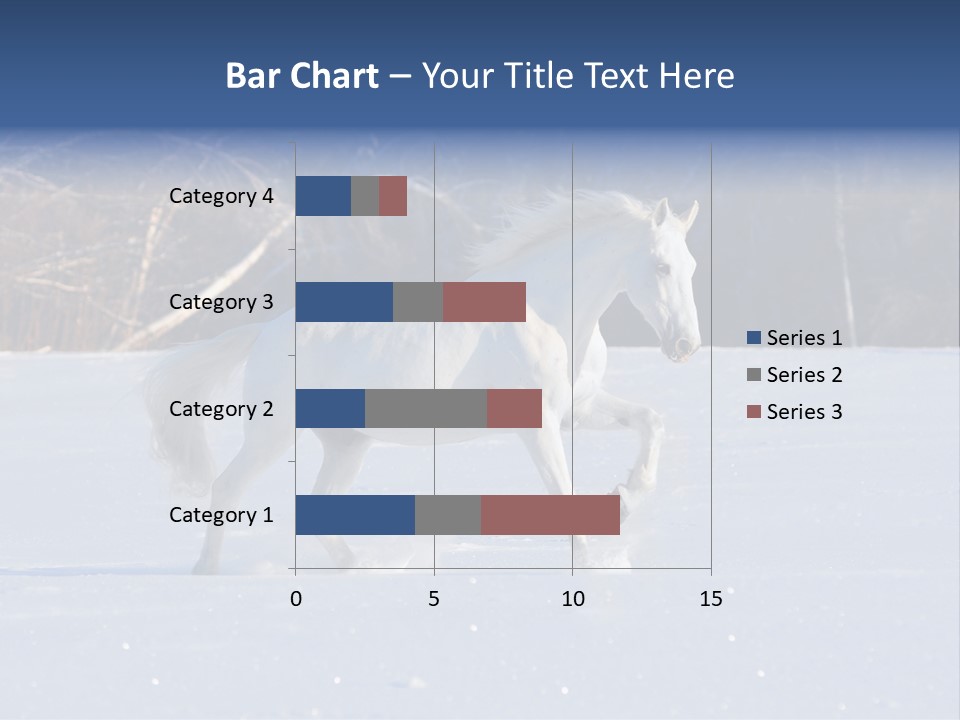 Bar Chart – Your Title Text Here

Category 4
Category 3
Category 2
Category 1

0
5
10
15

Series 1
Series 2
Series 3